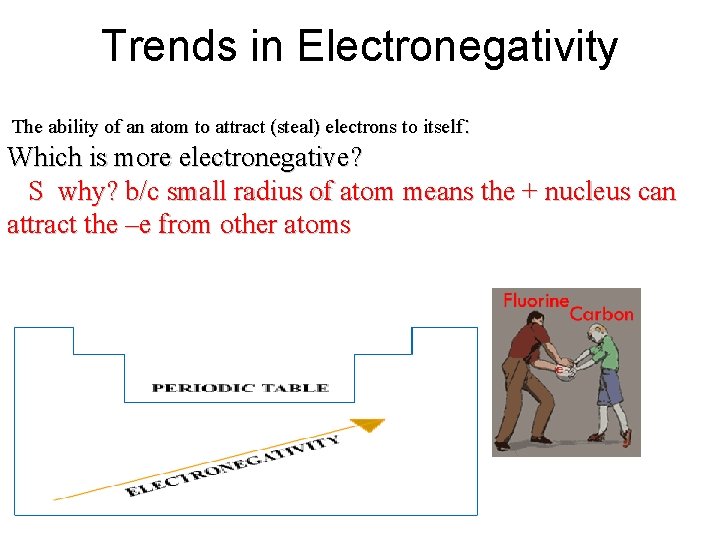 Trends in Electronegativity

The ability of an atom to attract (steal) electrons to itself:

Which is more electronegative?

S why? b/c small radius of atom means the + nucleus can attract the –e from other atoms

PERIODIC TABLE

ELECTRONEGATIVITY

Fluorine

Carbon

e